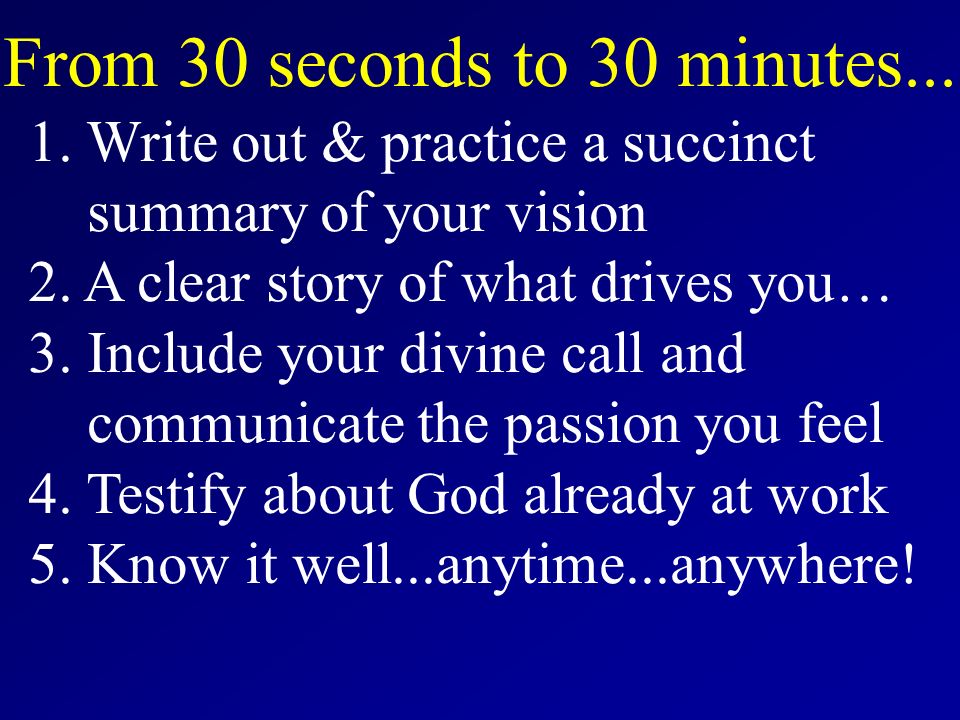 From 30 seconds to 30 minutes...

1. Write out & practice a succinct summary of your vision
2. A clear story of what drives you…
3. Include your divine call and communicate the passion you feel
4. Testify about God already at work
5. Know it well...anytime...anywhere!